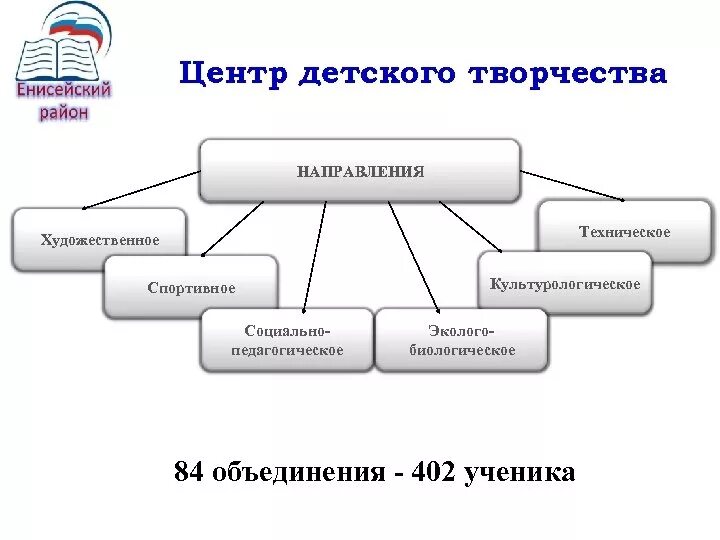 Енисейский район

Центр детского творчества

НАПРАВЛЕНИЯ

Художественное

Спортивное

Социально-педагогическое

Эколого-биологическое

Культурологическое

Техническое

84 объединения - 402 ученика